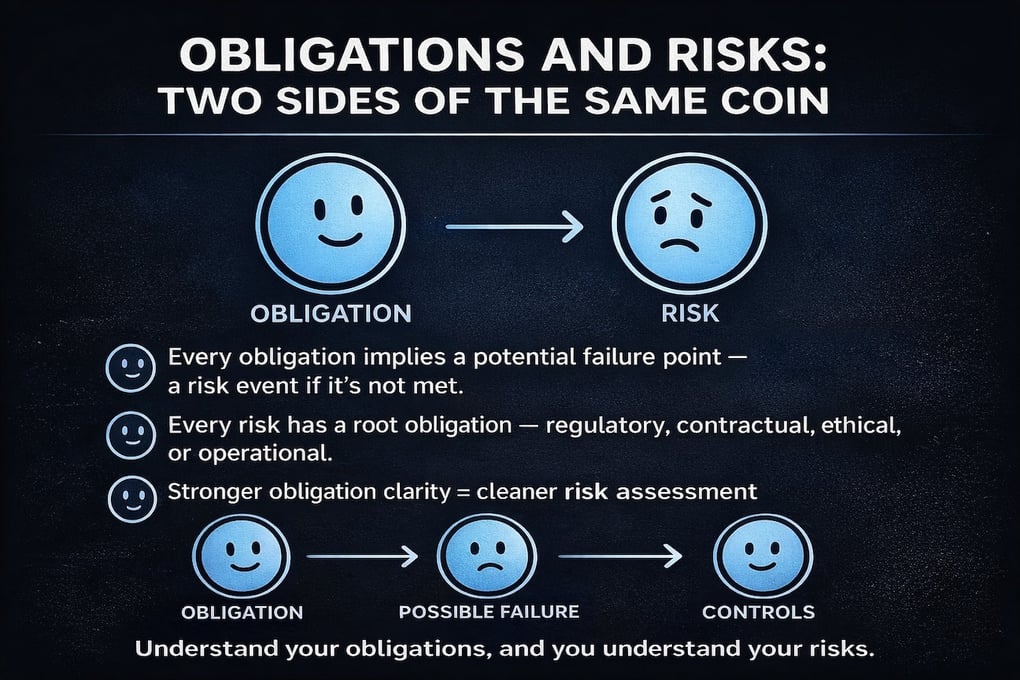 OBLIGATIONS AND RISKS:
TWO SIDES OF THE SAME COIN

OBLIGATION

RISK

Every obligation implies a potential failure point — a risk event if it's not met.

Every risk has a root obligation — regulatory, contractual, ethical, or operational.

Stronger obligation clarity = cleaner risk assessment

OBLIGATION

POSSIBLE FAILURE

CONTROLS

Understand your obligations, and you understand your risks.